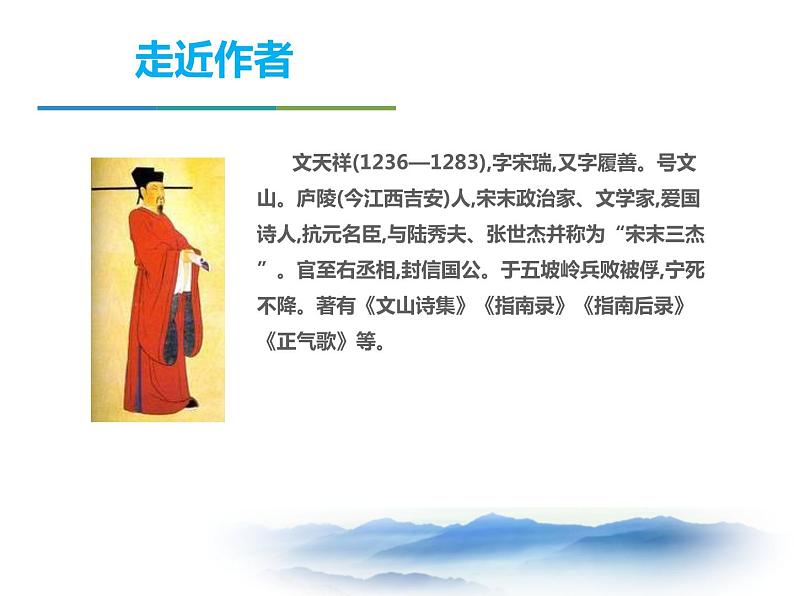 走近作者

文天祥(1236—1283),字宋瑞,又字履善。号文山。庐陵(今江西吉安)人,宋末政治家、文学家,爱国诗人,抗元名臣,与陆秀夫、张世杰并称为“宋末三杰”。官至右丞相,封信国公。于五坡岭兵败被俘,宁死不降。著有《文山诗集》《指南录》《指南后录》《正气歌》等。